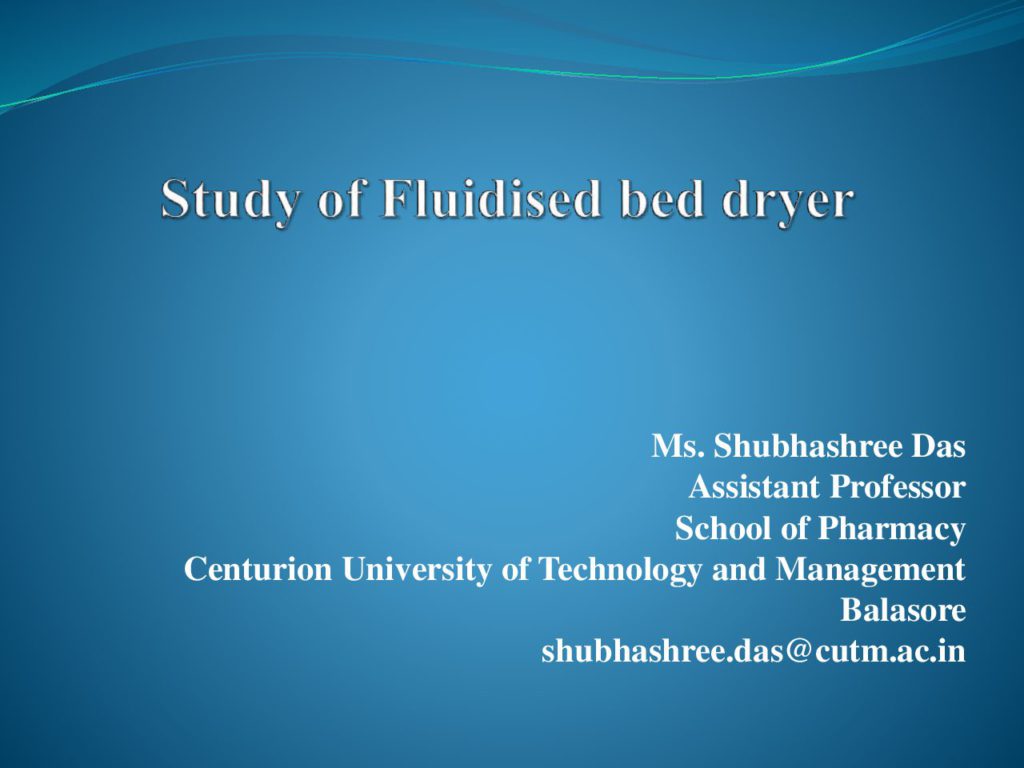 Study of Fluidised bed dryer

Ms. Shubhashree Das
Assistant Professor
School of Pharmacy
Centurion University of Technology and Management
Balasore
shubhashree.das@cutm.ac.in